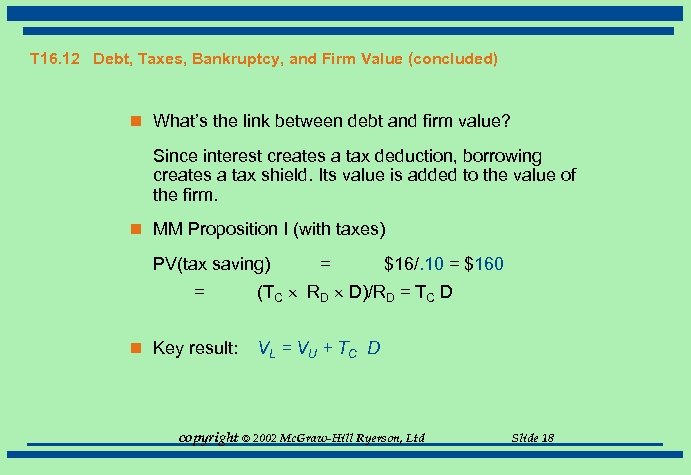 T16.12 Debt, Taxes, Bankruptcy, and Firm Value (concluded)

What's the link between debt and firm value?

Since interest creates a tax deduction, borrowing creates a tax shield. Its value is added to the value of the firm.

MM Proposition I (with taxes)

PV(tax saving) = \$16/.10 = \$160

= $(T_C \times R_D \times D)/R_D = T_C D$

Key result: $V_L = V_U + T_C D$

copyright © 2002 McGraw-Hill Ryerson, Ltd Slide 18